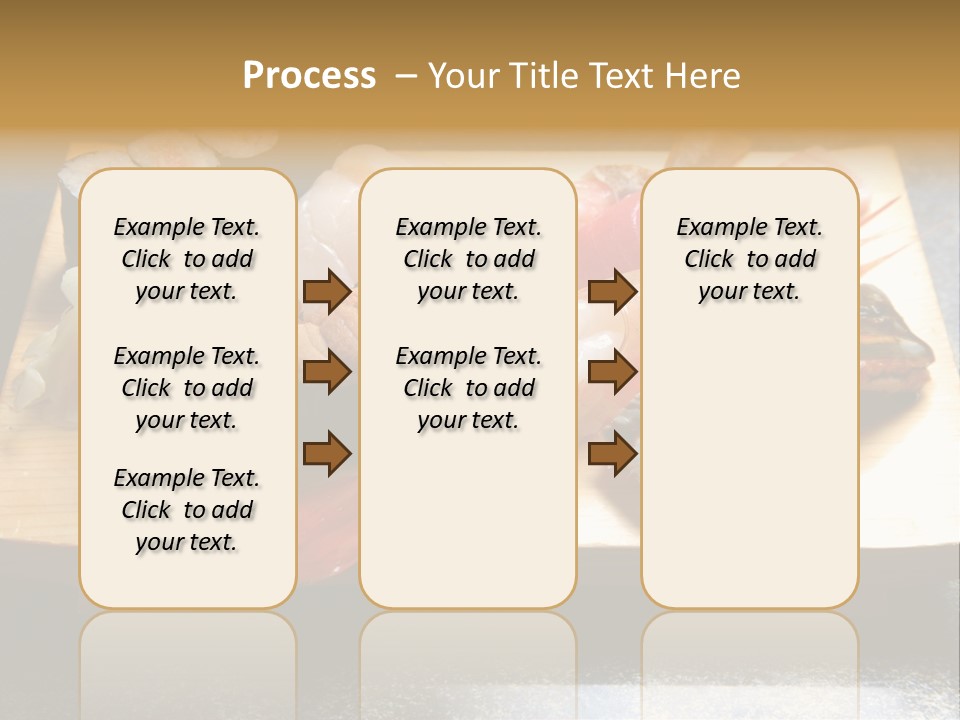 Process – Your Title Text Here

Example Text. Click to add your text.

Example Text. Click to add your text.

Example Text. Click to add your text.

Example Text. Click to add your text.

Example Text. Click to add your text.

Example Text. Click to add your text.